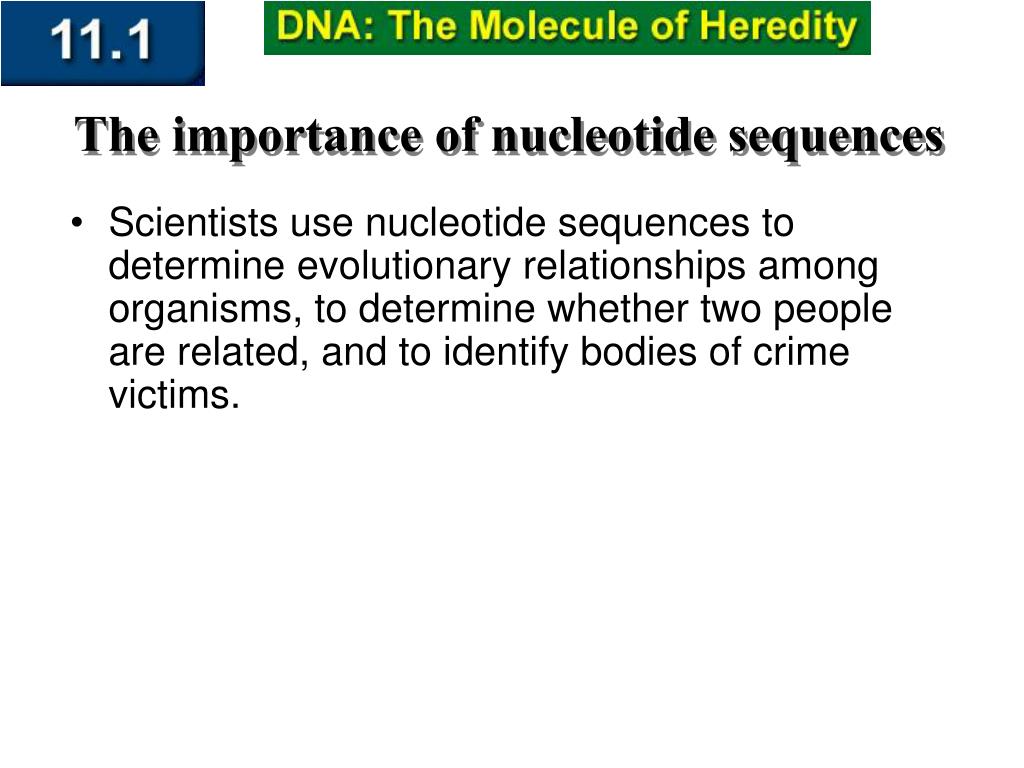 11.1

DNA: The Molecule of Heredity

The importance of nucleotide sequences

• Scientists use nucleotide sequences to determine evolutionary relationships among organisms, to determine whether two people are related, and to identify bodies of crime victims.